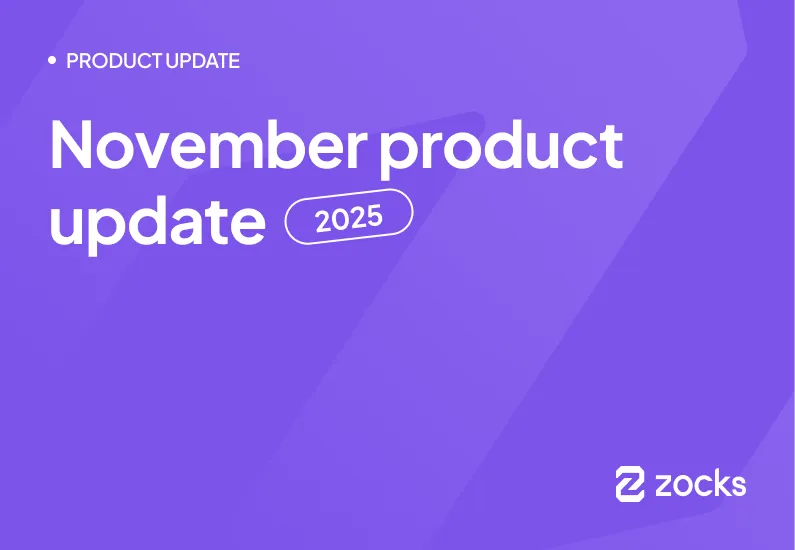 • PRODUCT UPDATE

November product update 2025

zocks